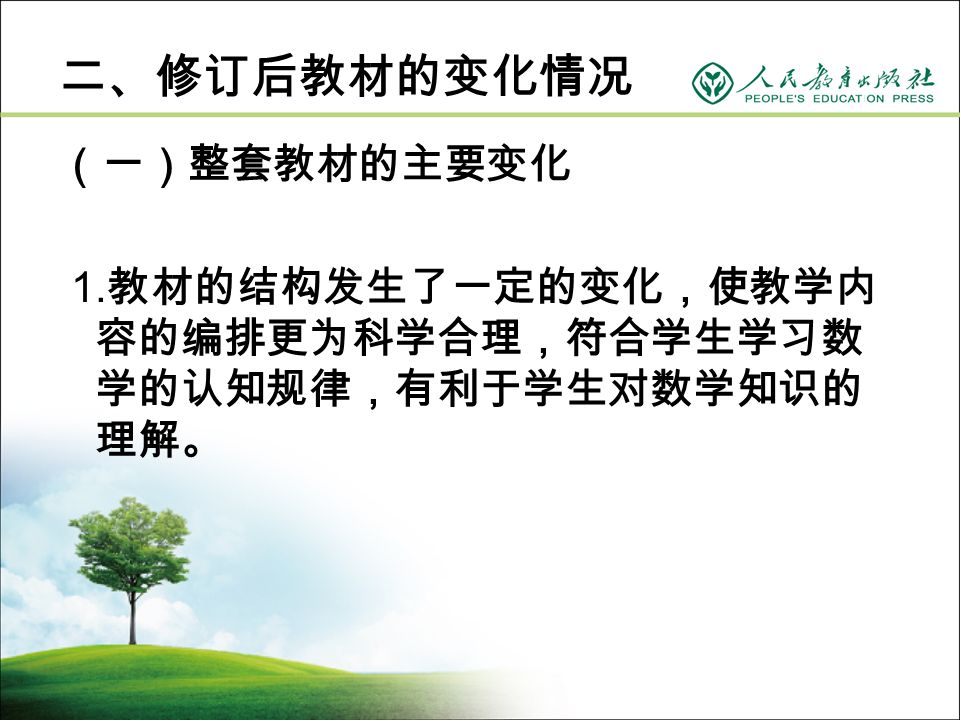 二、修订后教材的变化情况

人民教育出版社
PEOPLE'S EDUCATION PRESS

（一）整套教材的主要变化

1.教材的结构发生了一定的变化，使教学内容的编排更为科学合理，符合学生学习数学的认知规律，有利于学生对数学知识的理解。